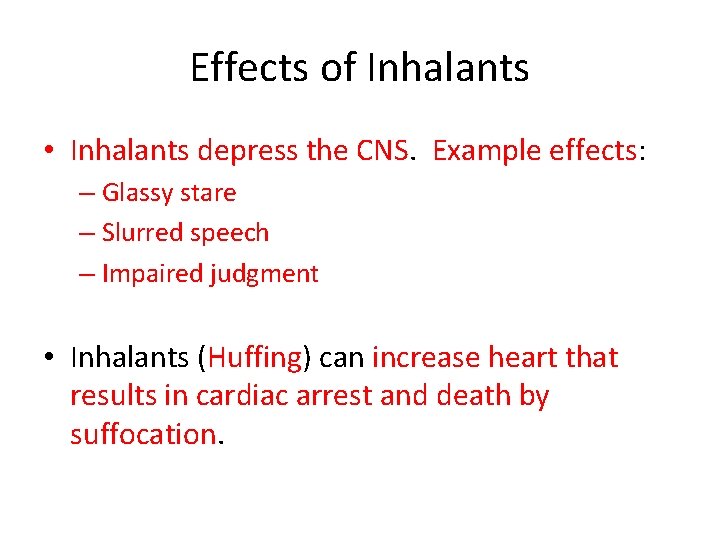 Effects of Inhalants

• Inhalants depress the CNS. Example effects:
– Glassy stare
– Slurred speech
– Impaired judgment

• Inhalants (Huffing) can increase heart that results in cardiac arrest and death by suffocation.